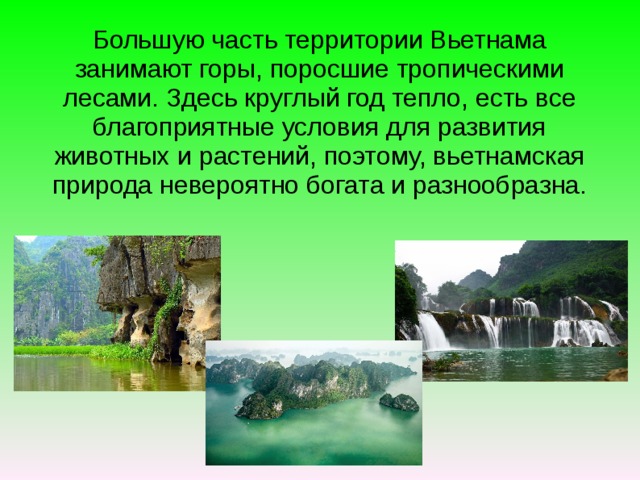 Большую часть территории Вьетнама занимают горы, поросшие тропическими лесами. Здесь круглый год тепло, есть все благоприятные условия для развития животных и растений, поэтому, вьетнамская природа невероятно богата и разнообразна.